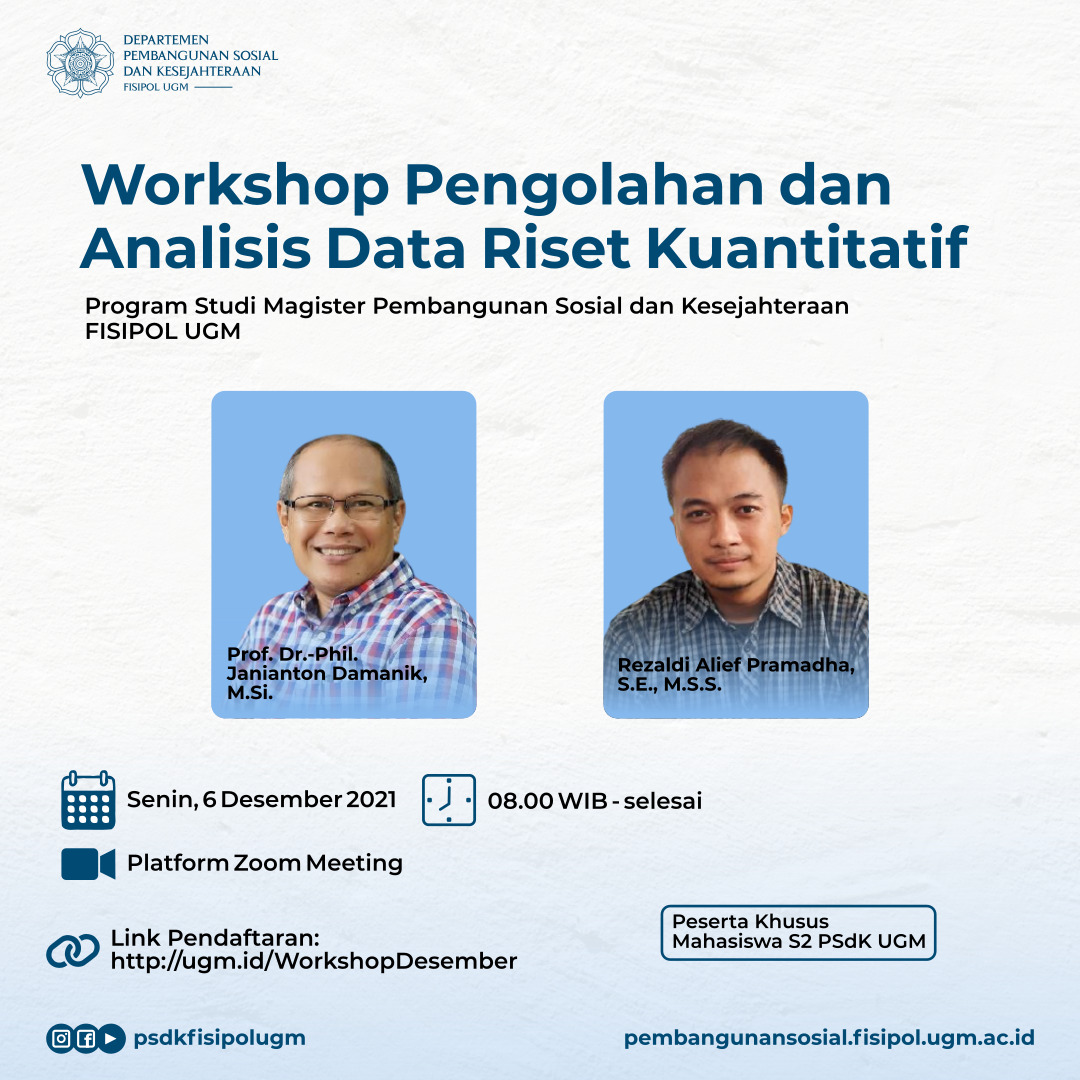 DEPARTEMEN PEMBANGUNAN SOSIAL DAN KESEJAHTERAAN
FISIPOL UGM

Workshop Pengolahan dan Analisis Data Riset Kuantitatif

Program Studi Magister Pembangunan Sosial dan Kesejahteraan FISIPOL UGM

Prof. Dr.-Phil. Janianton Damanik, M.Si.

Rezaldi Alief Pramadha, S.E., M.S.S.

Senin, 6 Desember 2021

08.00 WIB - selesai

Platform Zoom Meeting

Link Pendaftaran:
http://ugm.id/WorkshopDesember

Peserta Khusus
Mahasiswa S2 PSdK UGM

psdkfisipolugm

pembangunansosial.fisipol.ugm.ac.id